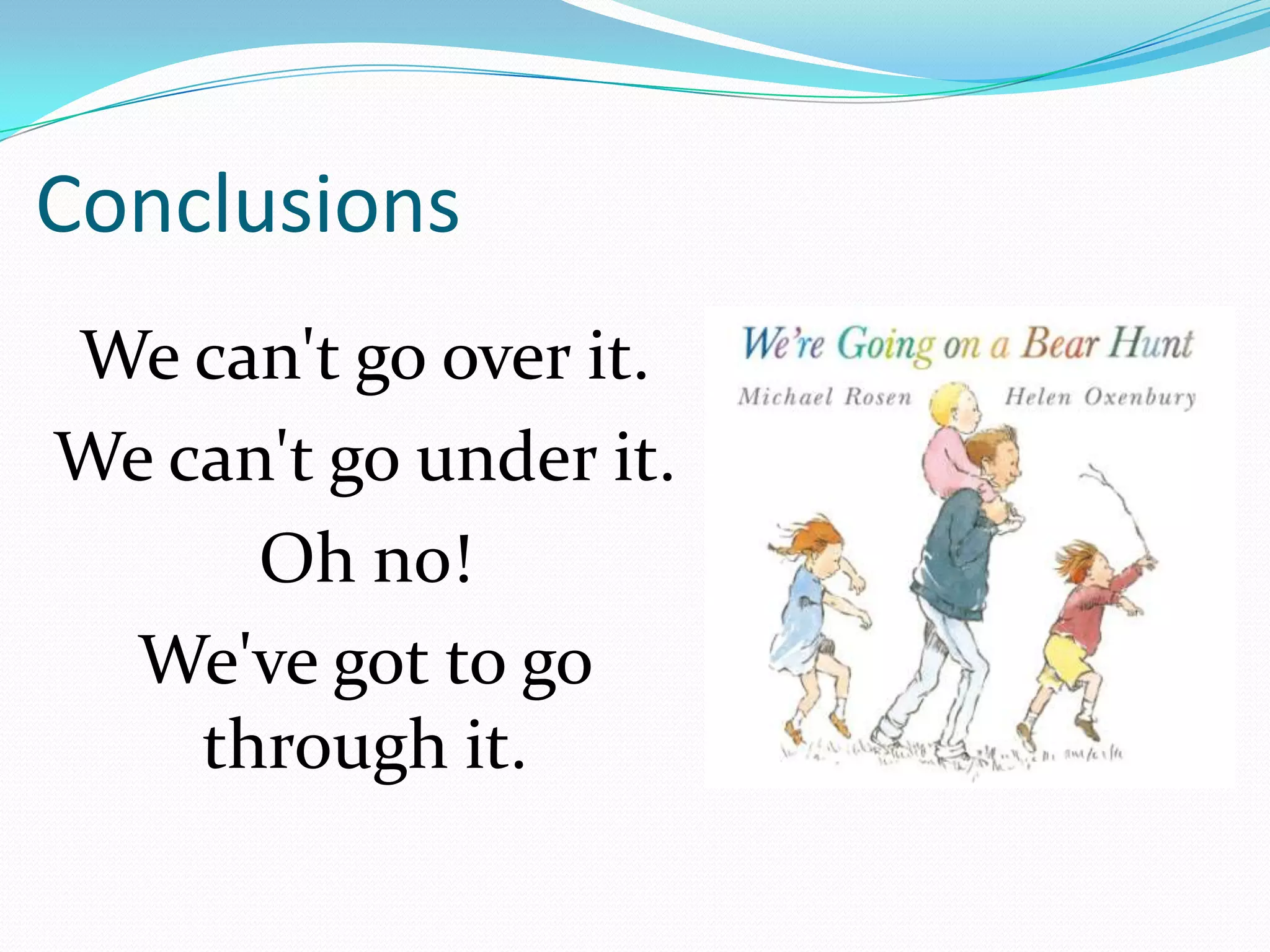 Conclusions

We can't go over it.
We can't go under it.
Oh no!
We've got to go through it.

We're Going on a Bear Hunt
Michael Rosen
Helen Oxenbury